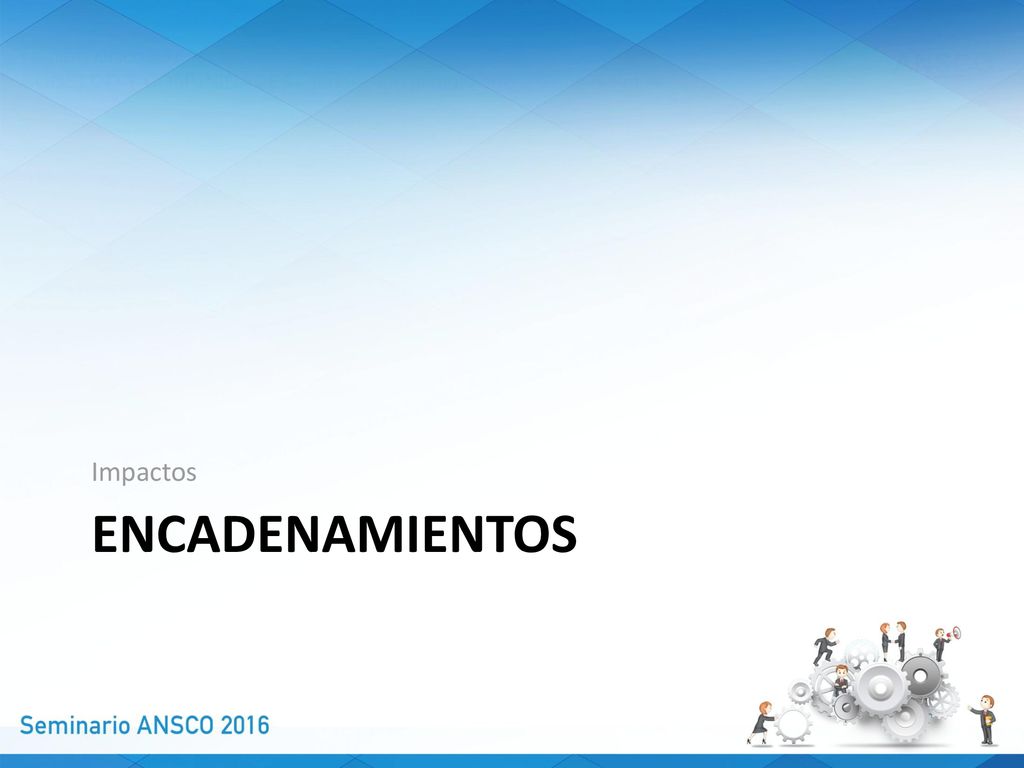 Impactos

ENCADENAMIENTOS

Seminario ANSCO 2016